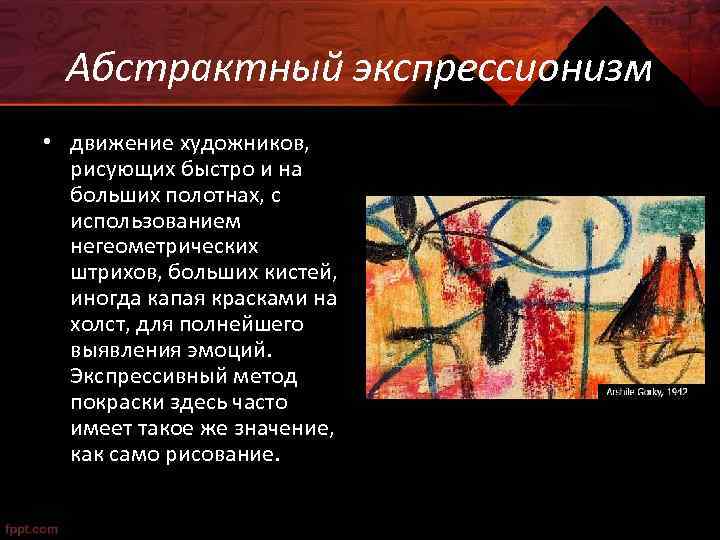 Абстрактный экспрессионизм

• движение художников, рисующих быстро и на больших полотнах, с использованием негеометрических штрихов, больших кистей, иногда капая красками на холст, для полнейшего выявления эмоций. Экспрессивный метод покраски здесь часто имеет такое же значение, как само рисование.

Arshile Gorky, 1942

fppt.com